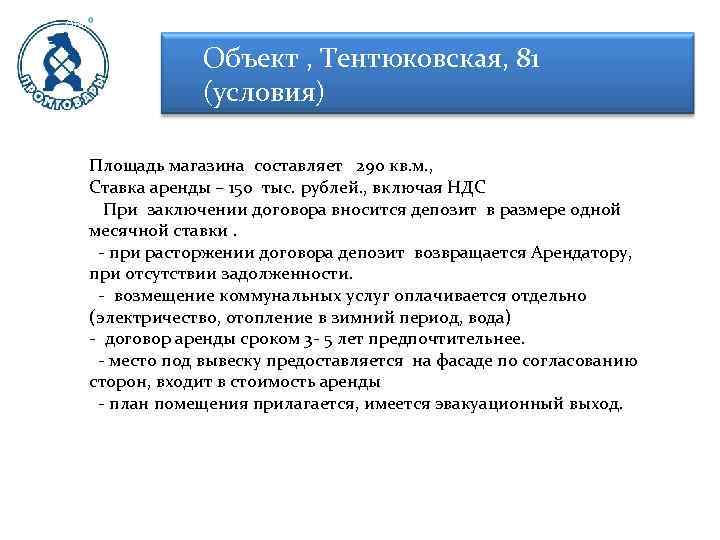 ПРОМТОВАРЫ

Объект , Тентюковская, 81 (условия)

Площадь магазина составляет 290 кв.м.,
Ставка аренды – 150 тыс. рублей., включая НДС
При заключении договора вносится депозит в размере одной месячной ставки .
- при расторжении договора депозит возвращается Арендатору, при отсутствии задолженности.
- возмещение коммунальных услуг оплачивается отдельно (электричество, отопление в зимний период, вода)
- договор аренды сроком 3- 5 лет предпочтительнее.
- место под вывеску предоставляется на фасаде по согласованию сторон, входит в стоимость аренды
- план помещения прилагается, имеется эвакуационный выход.